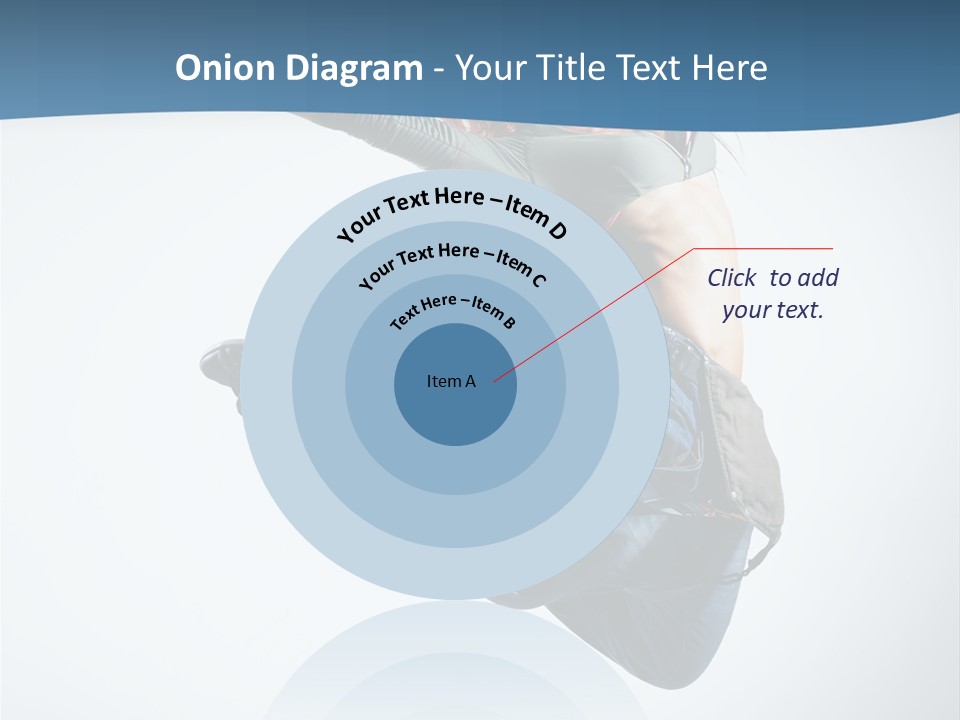 Onion Diagram - Your Title Text Here

Your Text Here – Item D

Your Text Here – Item C

Text Here – Item B

Item A

Click to add your text.